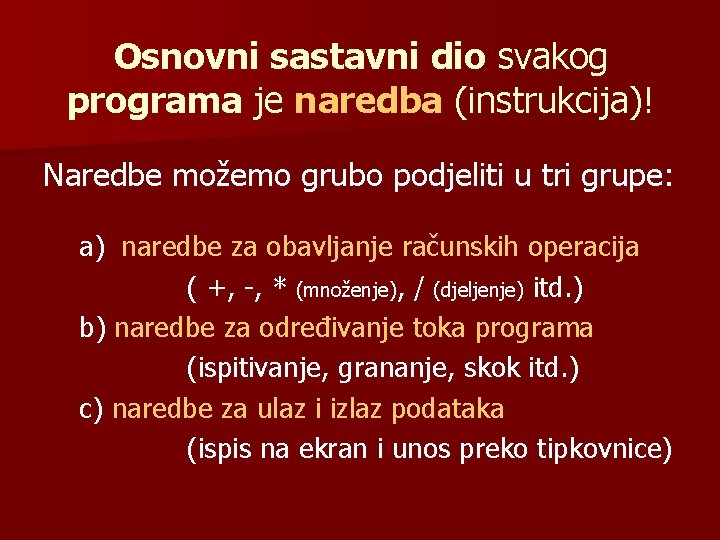 Osnovni sastavni dio svakog programa je naredba (instrukcija)!

Naredbe možemo grubo podjeliti u tri grupe:

a) naredbe za obavljanje računskih operacija
( +, -, * (množenje), / (djeljenje) itd.)
b) naredbe za određivanje toka programa
(ispitivanje, grananje, skok itd.)
c) naredbe za ulaz i izlaz podataka
(ispis na ekran i unos preko tipkovnice)